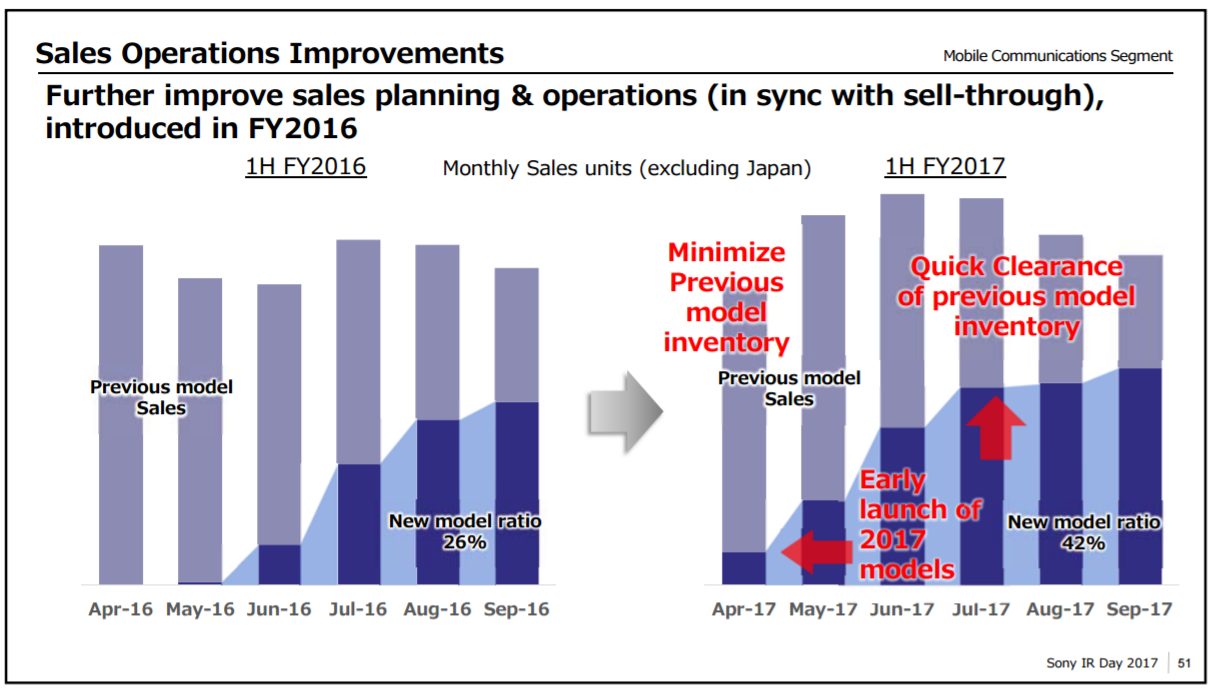 Sales Operations Improvements

Mobile Communications Segment

Further improve sales planning & operations (in sync with sell-through), introduced in FY2016

1H FY2016

Monthly Sales units (excluding Japan)

1H FY2017

Previous model Sales

New model ratio 26%

Apr-16 May-16 Jun-16 Jul-16 Aug-16 Sep-16

Minimize Previous model inventory

Quick Clearance of previous model inventory

Previous model Sales

Early launch of 2017 models

New model ratio 42%

Apr-17 May-17 Jun-17 Jul-17 Aug-17 Sep-17

Sony IR Day 2017 51